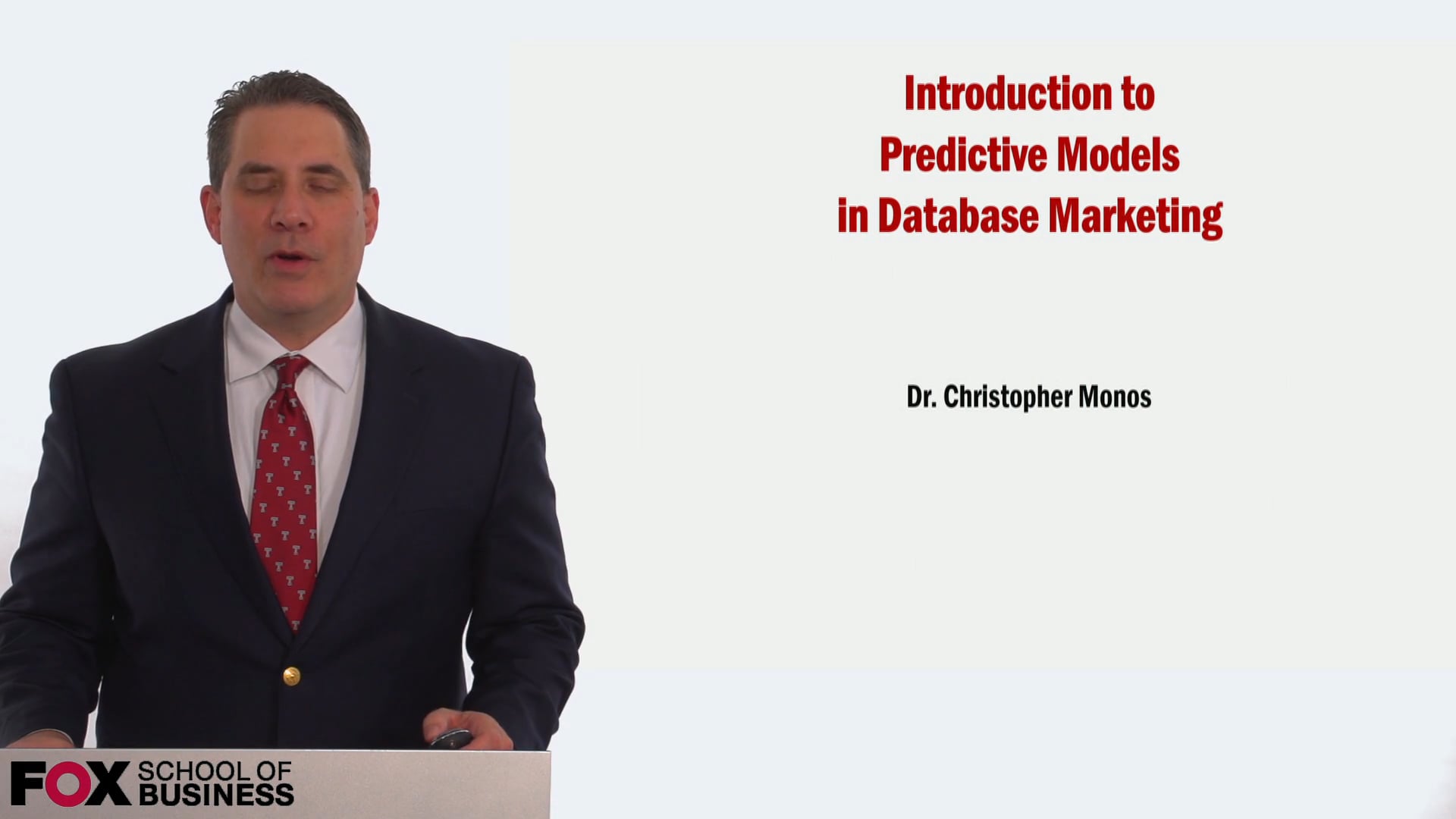 Introduction to Predictive Models in Database Marketing

Dr. Christopher Monos

FOX SCHOOL OF BUSINESS